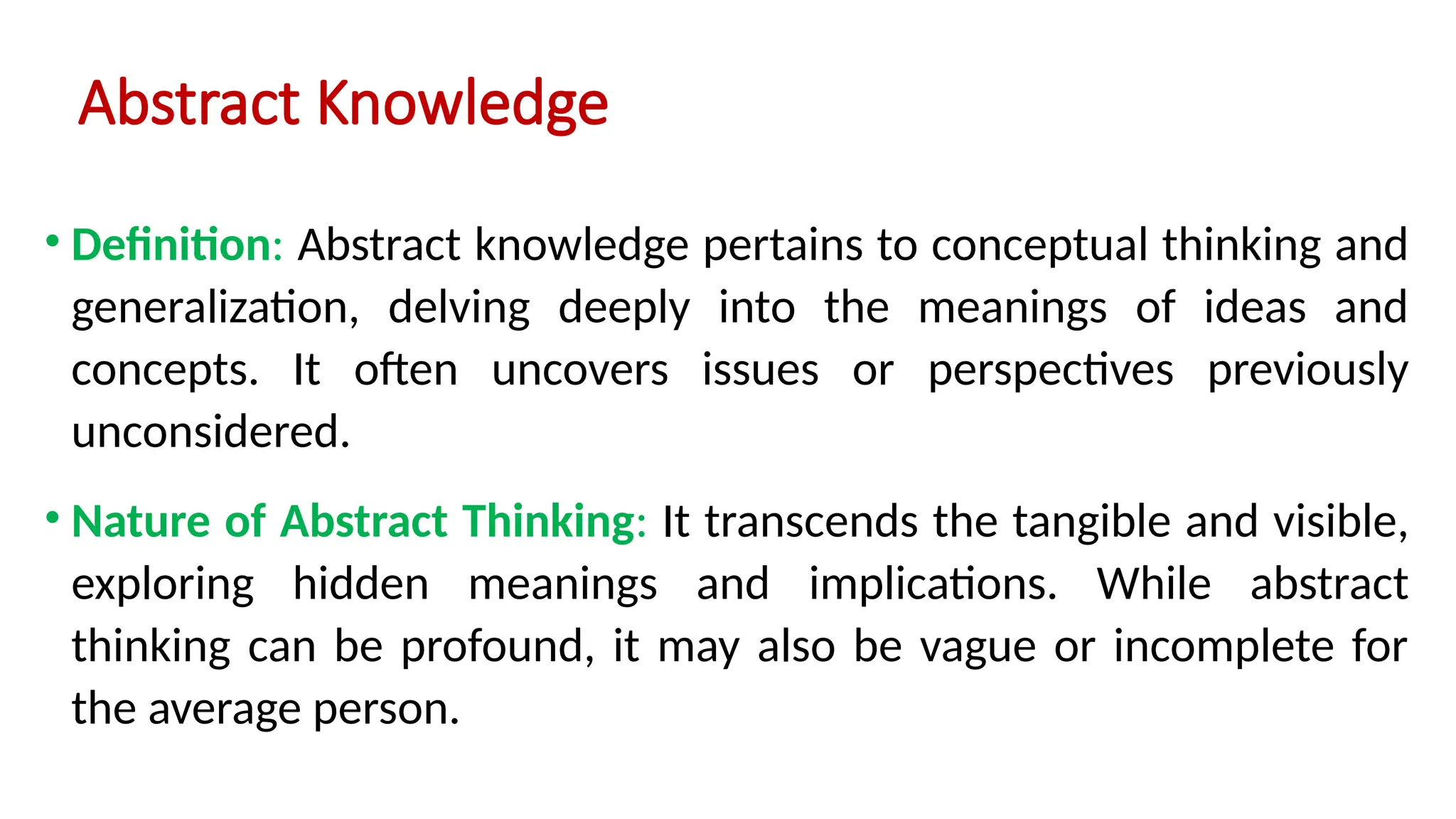 Abstract Knowledge

• Definition: Abstract knowledge pertains to conceptual thinking and generalization, delving deeply into the meanings of ideas and concepts. It often uncovers issues or perspectives previously unconsidered.

• Nature of Abstract Thinking: It transcends the tangible and visible, exploring hidden meanings and implications. While abstract thinking can be profound, it may also be vague or incomplete for the average person.